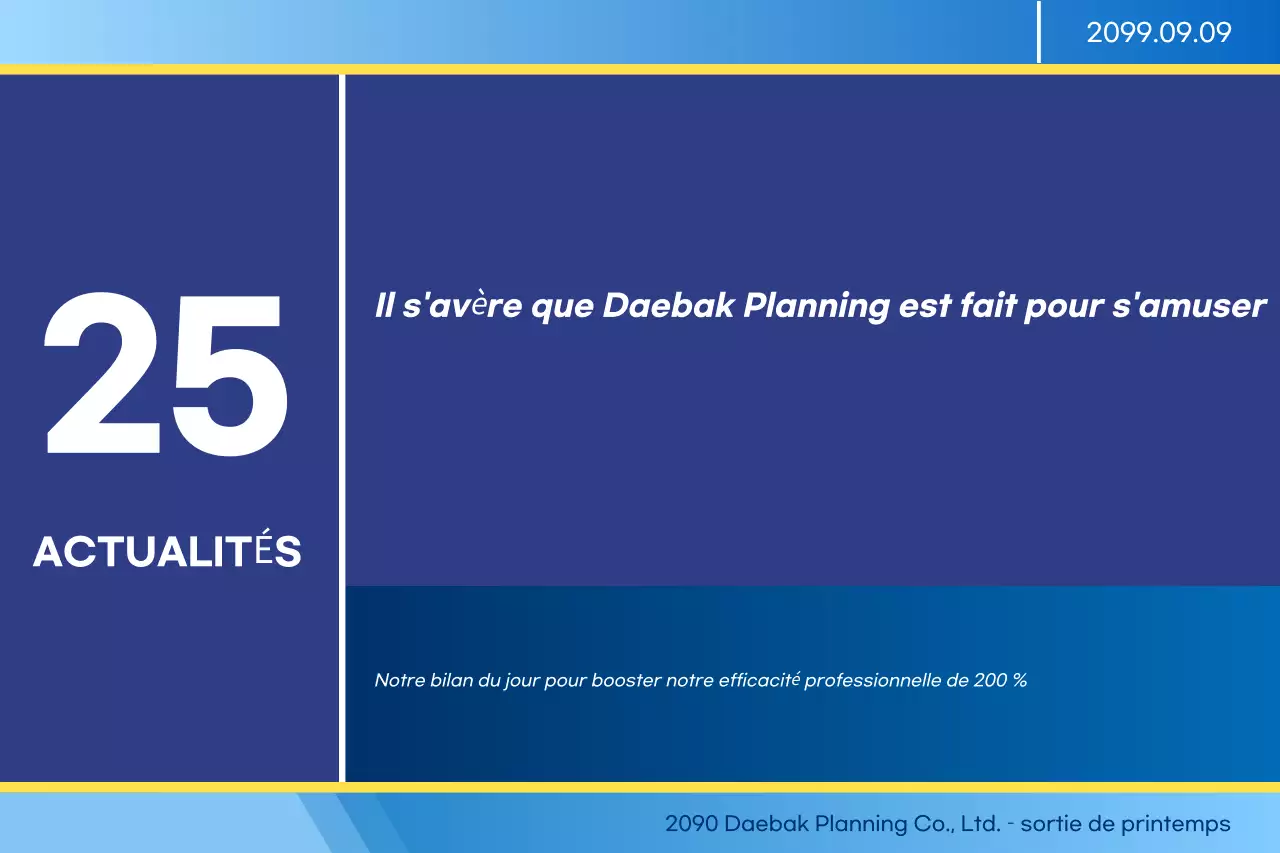 2099.09.09

25

ACTUALITÉS

Il s'avère que Daebak Planning est fait pour s'amuser

Notre bilan du jour pour booster notre efficacité professionnelle de 200 %

2090 Daebak Planning Co., Ltd. - sortie de printemps